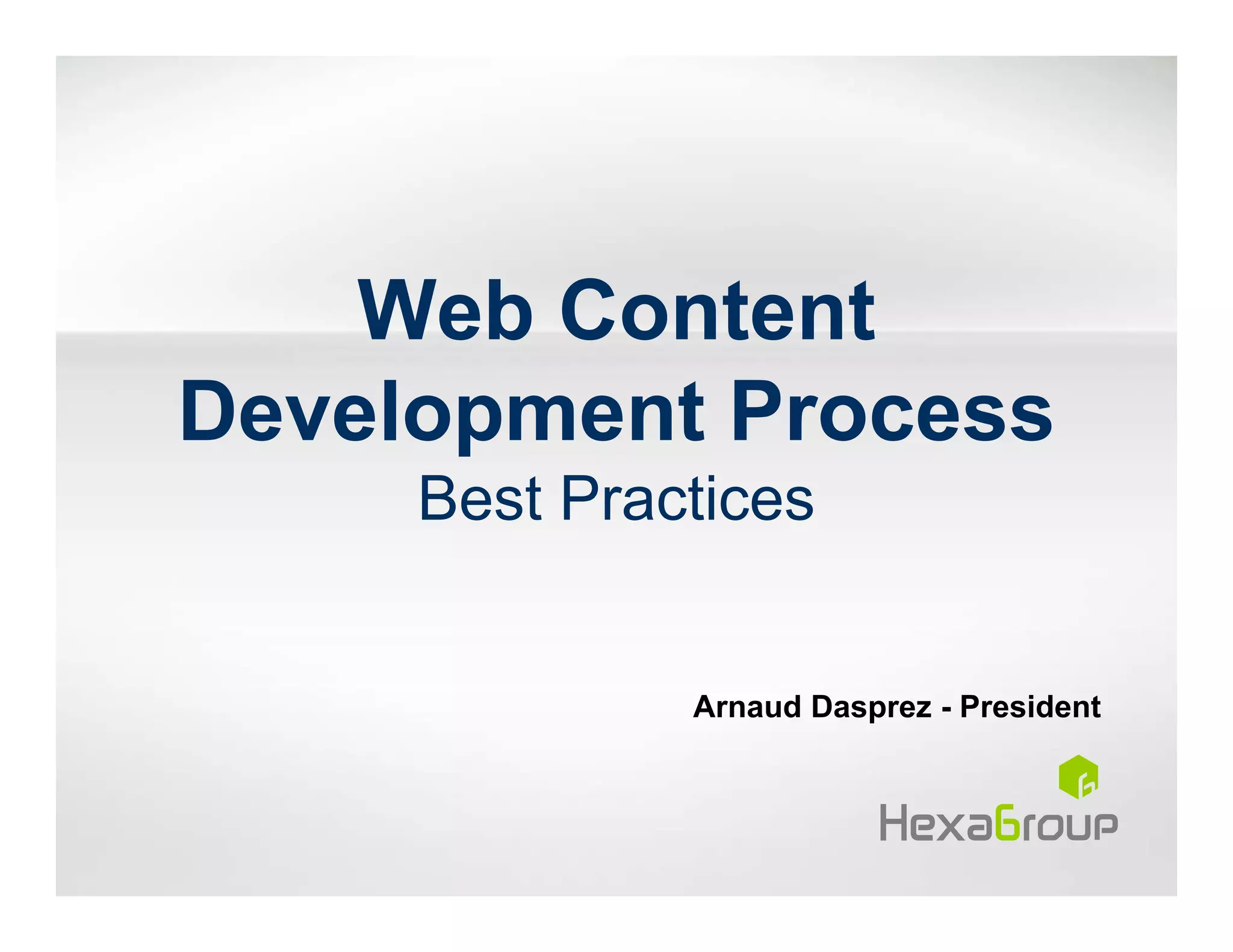 Web Content Development Process
Best Practices

Arnaud Dasprez - President

HexaGroup